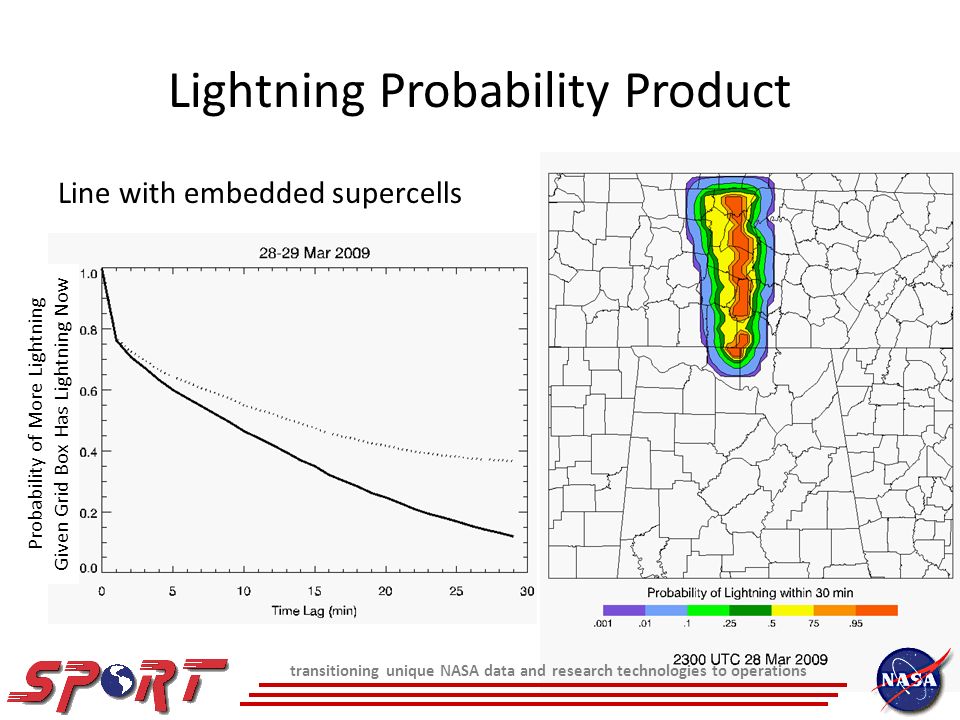 Lightning Probability Product

Line with embedded supercells

28-29 Mar 2009

Probability of More Lightning Given Grid Box Has Lightning Now

1.0
0.8
0.6
0.4
0.2
0.0

0 5 10 15 20 25 30

Time Lag (min)

Probability of Lightning within 30 min

.001 .01 .1 .25 .5 .75 .95

2300 UTC 28 Mar 2009

SPORT

transitioning unique NASA data and research technologies to operations

NASA